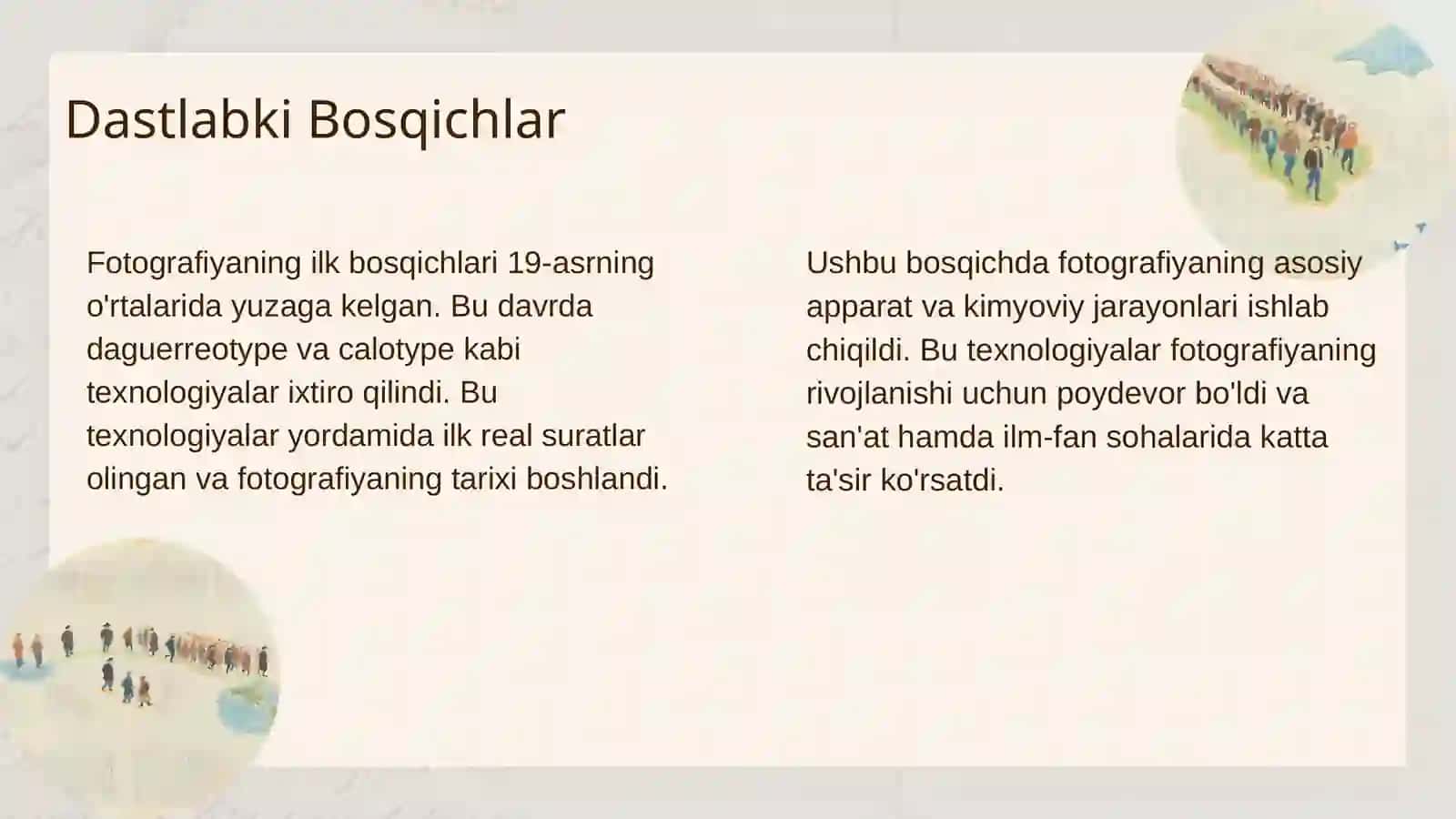 Dastlabki Bosqichlar

Fotografiyaning ilk bosqichlari 19-asrning o'rtalarida yuzaga kelgan. Bu davrda daguerreotype va calotype kabi texnologiyalar ixtiro qilindi. Bu texnologiyalar yordamida ilk real suratlar olingan va fotografiyaning tarixi boshlandi.

Ushbu bosqichda fotografiyaning asosiy apparat va kimyoviy jarayonlari ishlab chiqildi. Bu texnologiyalar fotografiyaning rivojlanishi uchun poydevor bo'ldi va san'at hamda ilm-fan sohalarida katta ta'sir ko'rsatdi.